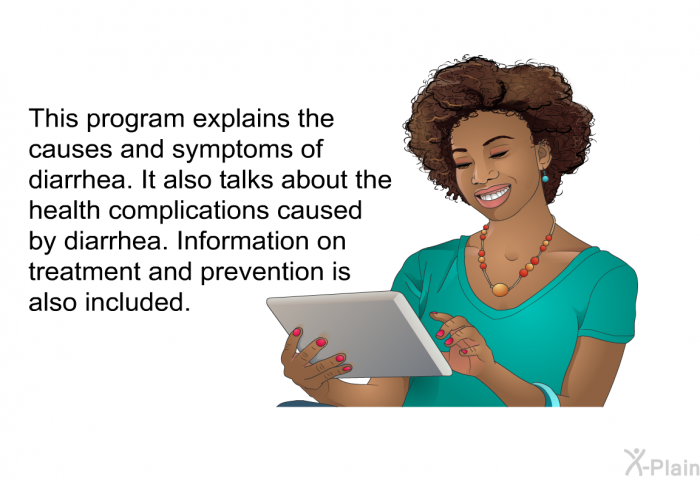 This program explains the causes and symptoms of diarrhea. It also talks about the health complications caused by diarrhea. Information on treatment and prevention is also included.

X-Plain